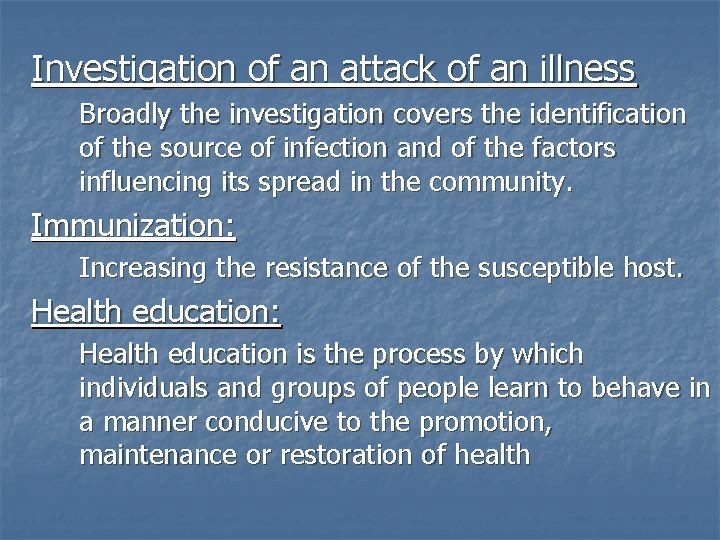 Investigation of an attack of an illness

Broadly the investigation covers the identification of the source of infection and of the factors influencing its spread in the community.

Immunization:

Increasing the resistance of the susceptible host.

Health education:

Health education is the process by which individuals and groups of people learn to behave in a manner conducive to the promotion, maintenance or restoration of health